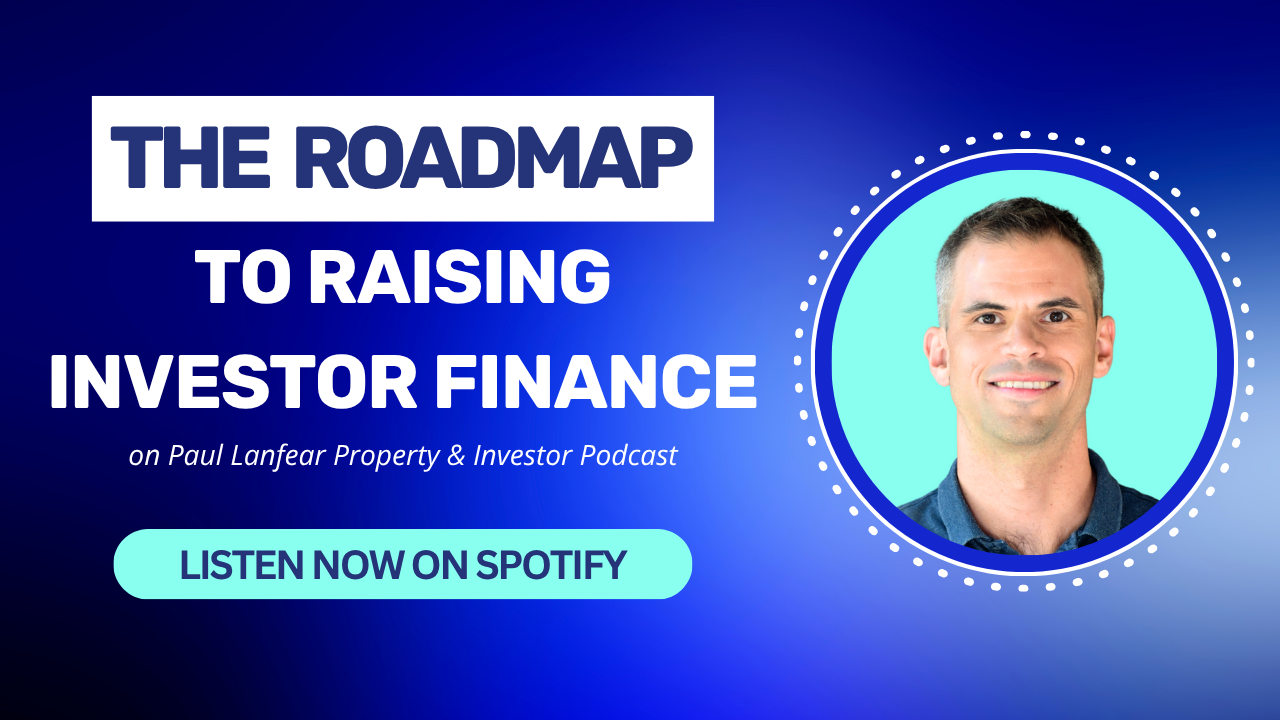 THE ROADMAP
TO RAISING
INVESTOR FINANCE
on Paul Lanfear Property & Investor Podcast

LISTEN NOW ON SPOTIFY